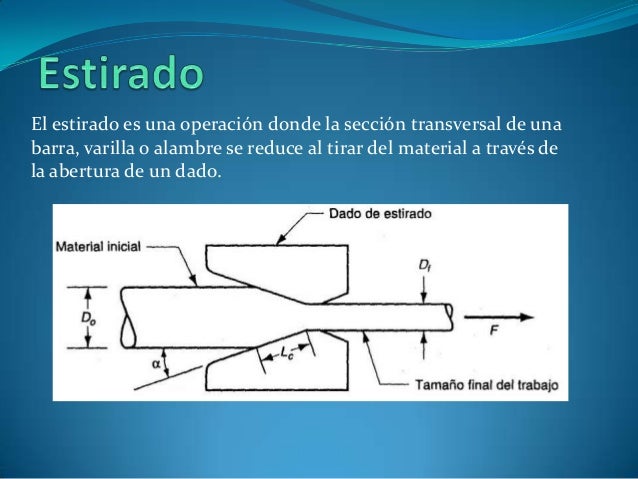 Estirado

El estirado es una operación donde la sección transversal de una barra, varilla o alambre se reduce al tirar del material a través de la abertura de un dado.

Dado de estirado

Material inicial

$D_f$

$D_o$

$F$

$\alpha$

$L_c$

Tamaño final del trabajo